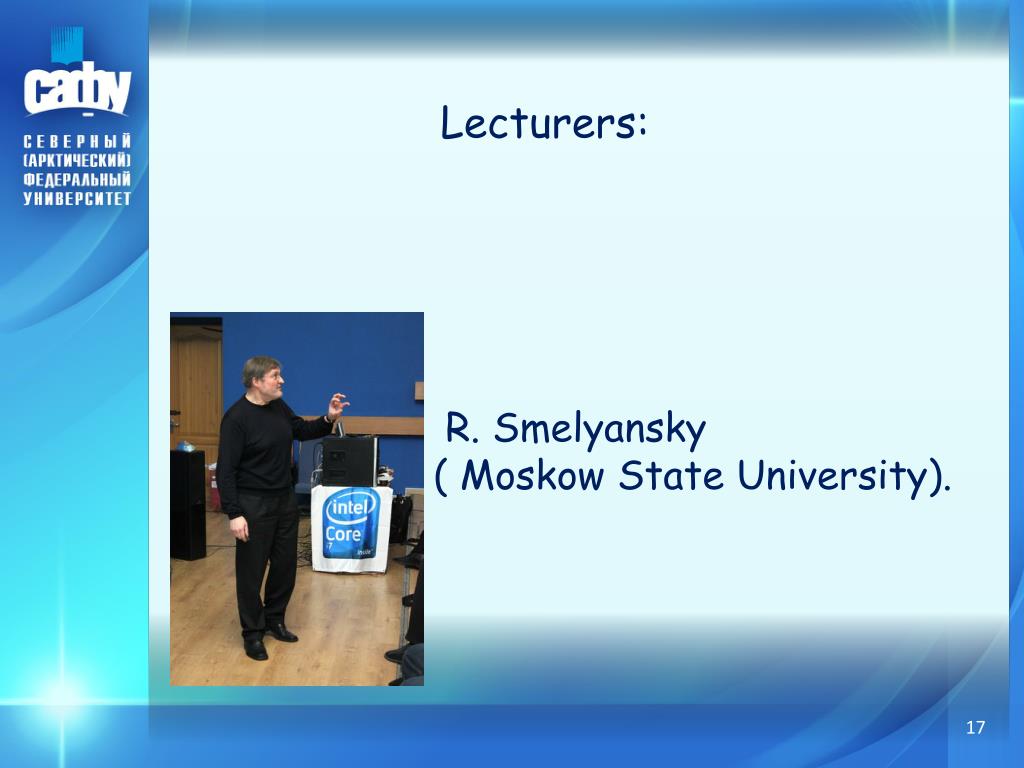 САФУ
СЕВЕРНЫЙ (АРКТИЧЕСКИЙ) ФЕДЕРАЛЬНЫЙ УНИВЕРСИТЕТ

Lecturers:

intel Core i7 inside

R. Smelyansky
( Moskow State University).

17